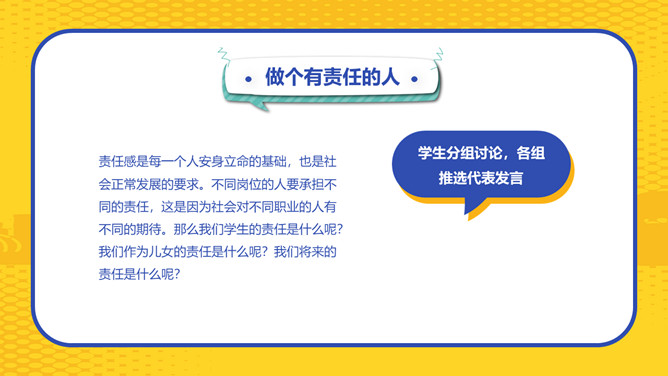 做个有责任的人

责任感是每一个人安身立命的基础，也是社会正常发展的要求。不同岗位的人要承担不同的责任，这是因为社会对不同职业的人有不同的期待。那么我们学生的责任是什么呢？我们作为儿女的责任是什么呢？我们将来的责任是什么呢？

学生分组讨论，各组推选代表发言